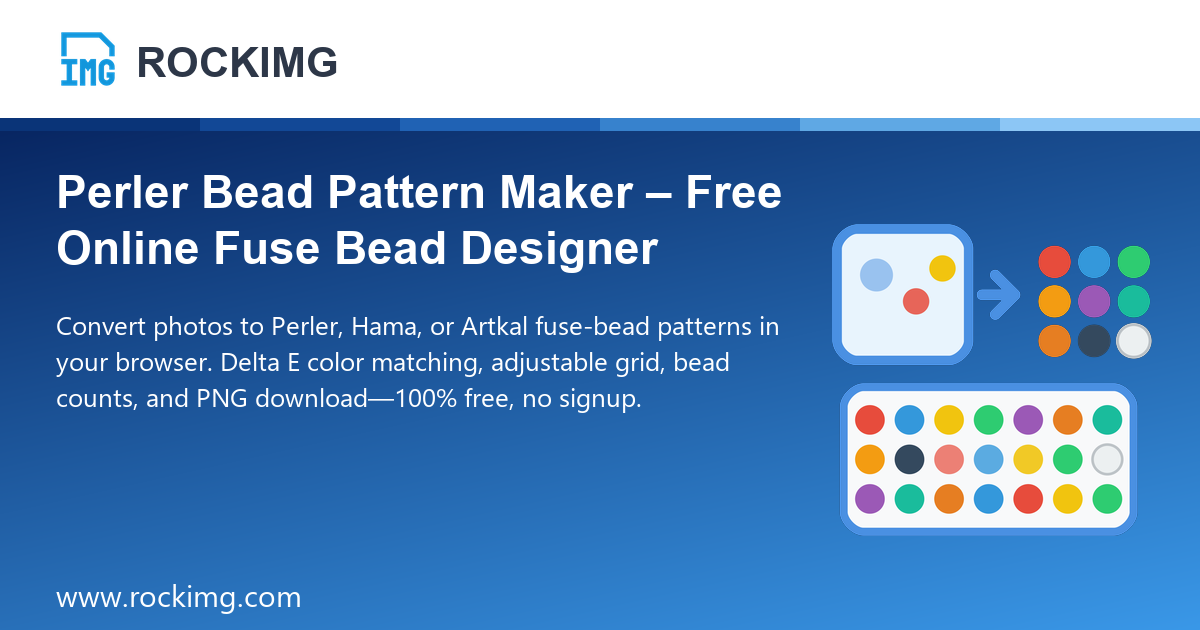 IMG ROCKIMG

Perler Bead Pattern Maker – Free Online Fuse Bead Designer

Convert photos to Perler, Hama, or Artkal fuse-bead patterns in your browser. Delta E color matching, adjustable grid, bead counts, and PNG download—100% free, no signup.

www.rockimg.com